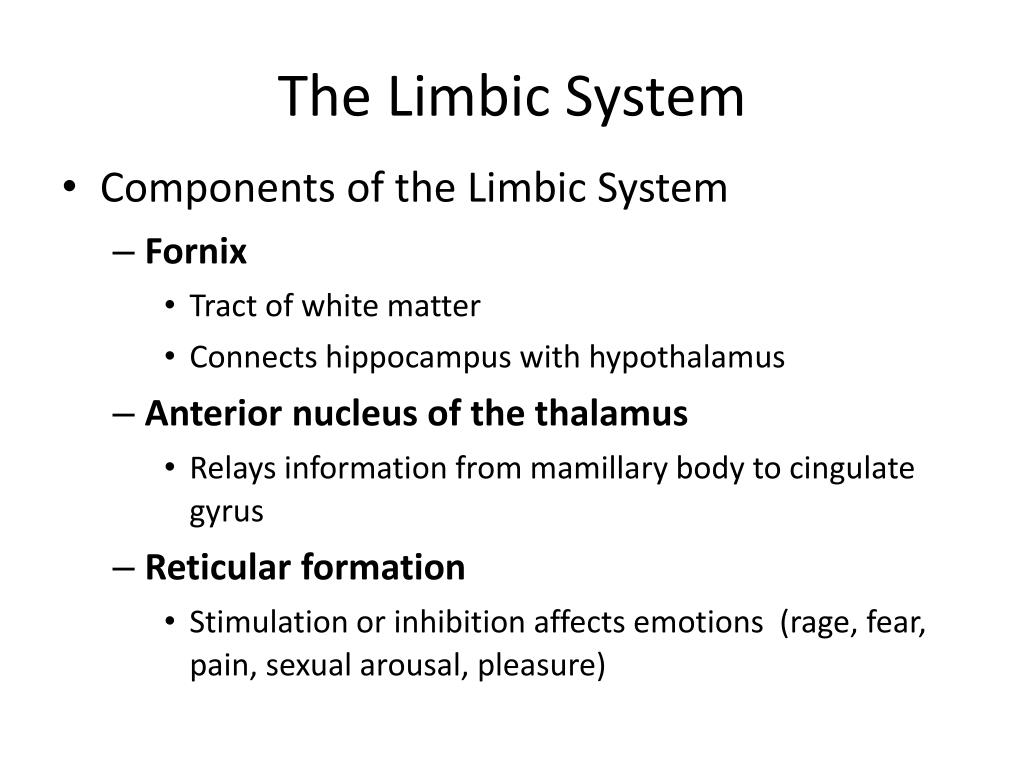 The Limbic System

• Components of the Limbic System
– Fornix
• Tract of white matter
• Connects hippocampus with hypothalamus
– Anterior nucleus of the thalamus
• Relays information from mamillary body to cingulate gyrus
– Reticular formation
• Stimulation or inhibition affects emotions (rage, fear, pain, sexual arousal, pleasure)